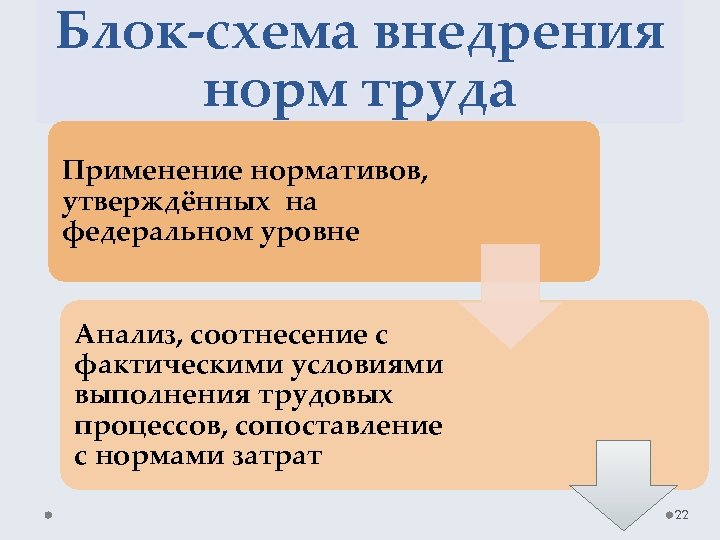 Блок-схема внедрения норм труда

Применение нормативов, утверждённых на федеральном уровне

Анализ, соотнесение с фактическими условиями выполнения трудовых процессов, сопоставление с нормами затрат

22